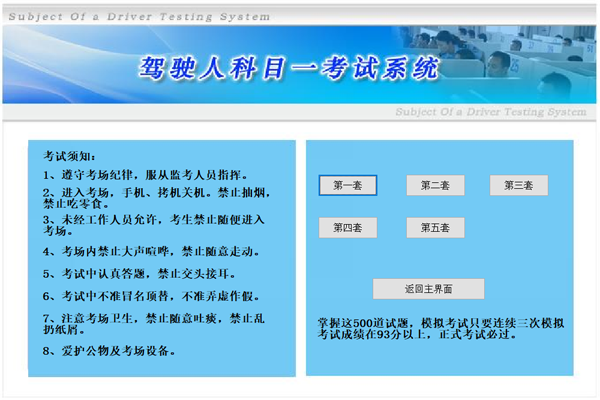 Subject Of a Driver Testing System

驾驶人科目一考试系统

Subject Of a Driver Testing System

考试须知：

1、遵守考场纪律，服从监考人员指挥。

2、进入考场，手机、拷机关机。禁止抽烟，禁止吃零食。

3、未经工作人员允许，考生禁止随便进入考场。

4、考场内禁止大声喧哗，禁止随意走动。

5、考试中认真答题，禁止交头接耳。

6、考试中不准冒名顶替，不准弄虚作假。

7、注意考场卫生，禁止随意吐痰，禁止乱扔纸屑。

8、爱护公物及考场设备。

第一套

第二套

第三套

第四套

第五套

返回主界面

掌握这500道试题，模拟考试只要连续三次模拟考试成绩在93分以上，正式考试必过。